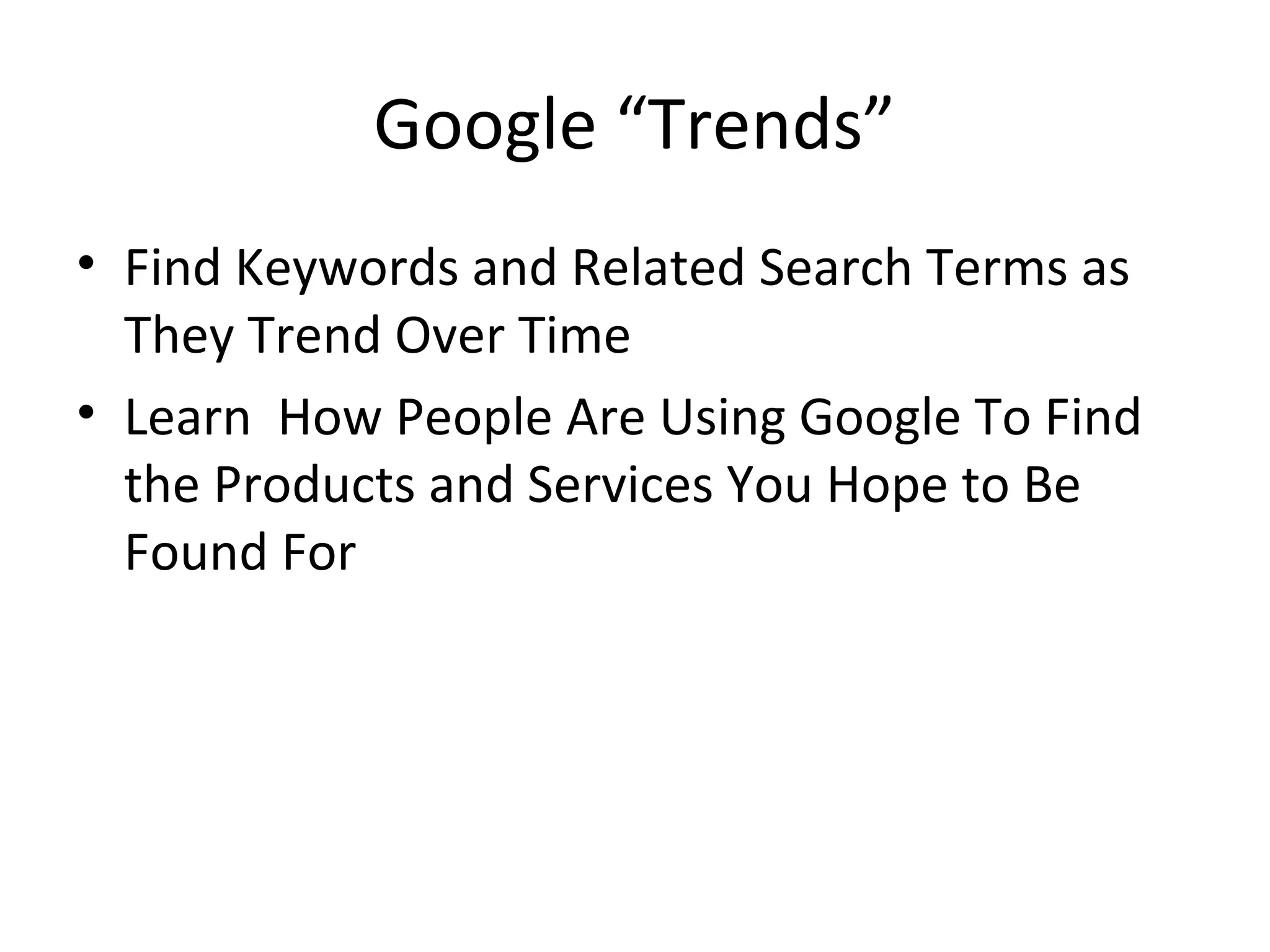 Google “Trends”

• Find Keywords and Related Search Terms as They Trend Over Time
• Learn  How People Are Using Google To Find the Products and Services You Hope to Be Found For